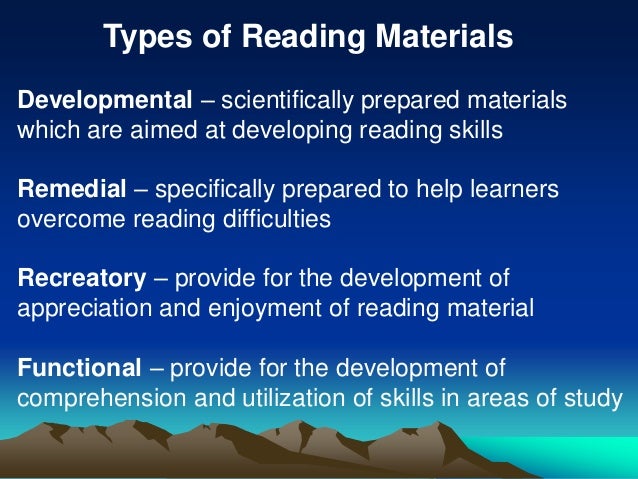 Types of Reading Materials

Developmental – scientifically prepared materials which are aimed at developing reading skills

Remedial – specifically prepared to help learners overcome reading difficulties

Recreatory – provide for the development of appreciation and enjoyment of reading material

Functional – provide for the development of comprehension and utilization of skills in areas of study